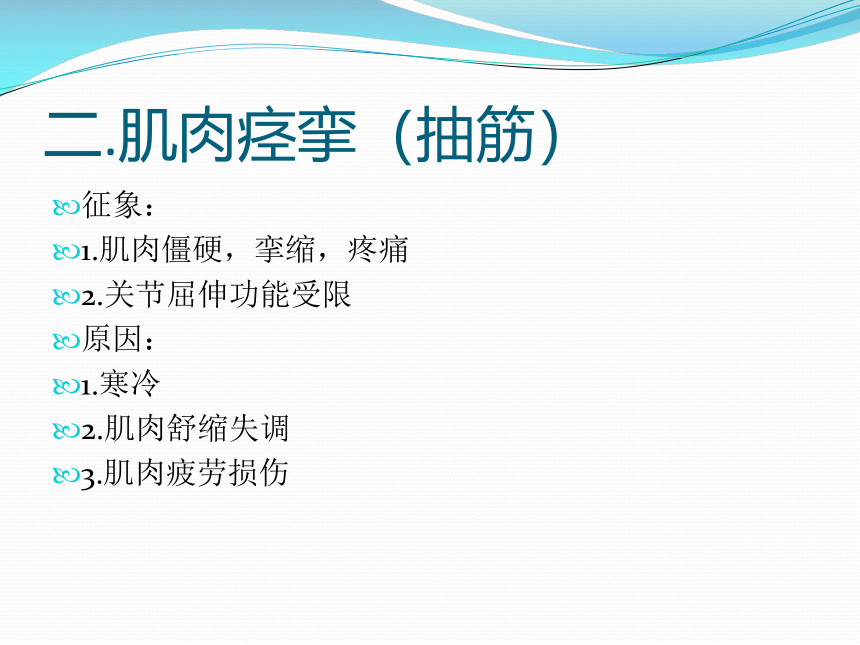 二.肌肉痉挛（抽筋）

征象：

1.肌肉僵硬，挛缩，疼痛

2.关节屈伸功能受限

原因：

1.寒冷

2.肌肉舒缩失调

3.肌肉疲劳损伤